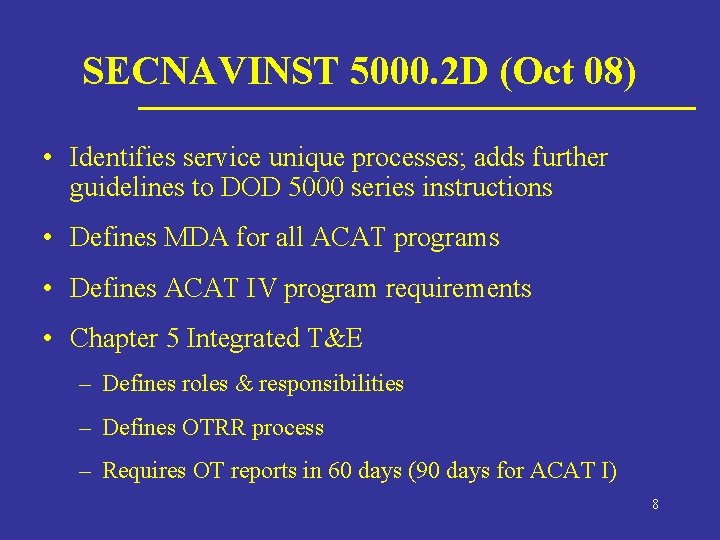 SECNAVINST 5000.2D (Oct 08)

• Identifies service unique processes; adds further guidelines to DOD 5000 series instructions

• Defines MDA for all ACAT programs

• Defines ACAT IV program requirements

• Chapter 5 Integrated T&E

– Defines roles & responsibilities

– Defines OTRR process

– Requires OT reports in 60 days (90 days for ACAT I)

8